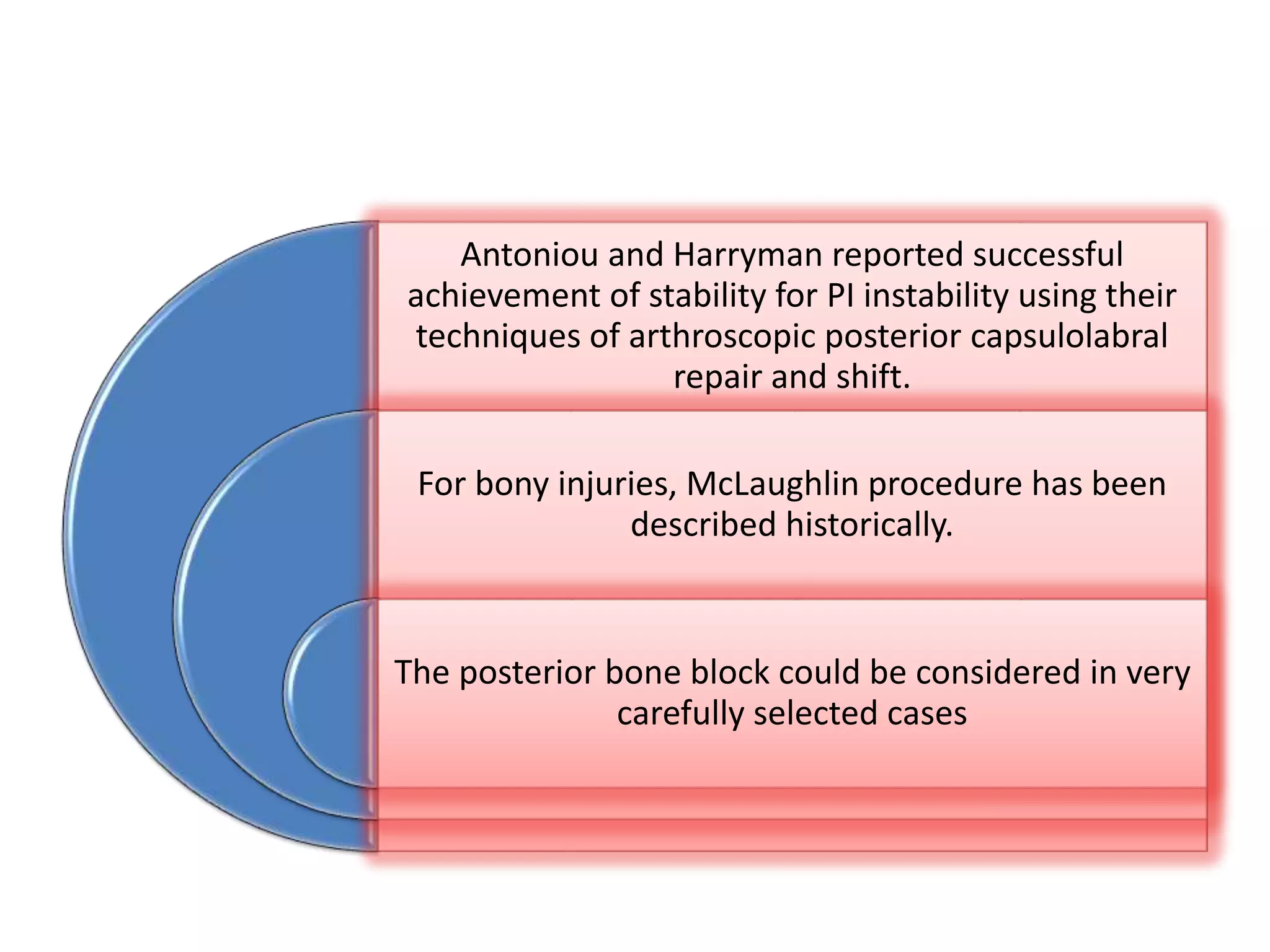 Antoniou and Harryman reported successful achievement of stability for PI instability using their techniques of arthroscopic posterior capsulolabral repair and shift.

For bony injuries, McLaughlin procedure has been described historically.

The posterior bone block could be considered in very carefully selected cases